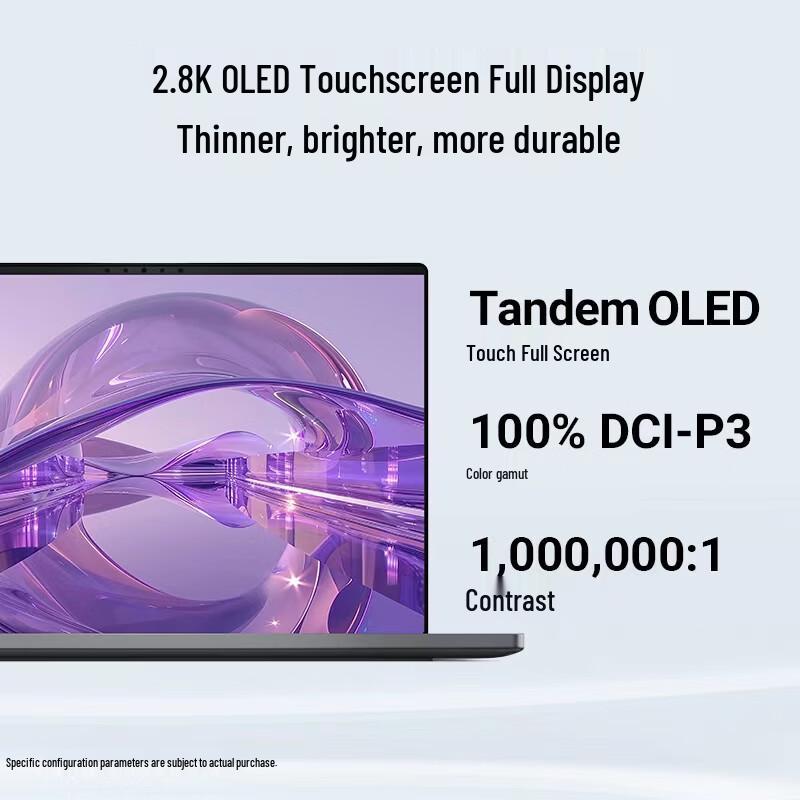 2.8K OLED Touchscreen Full Display
Thinner, brighter, more durable

Tandem OLED
Touch Full Screen

100% DCI-P3
Color gamut

1,000,000:1
Contrast

Specific configuration parameters are subject to actual purchase.